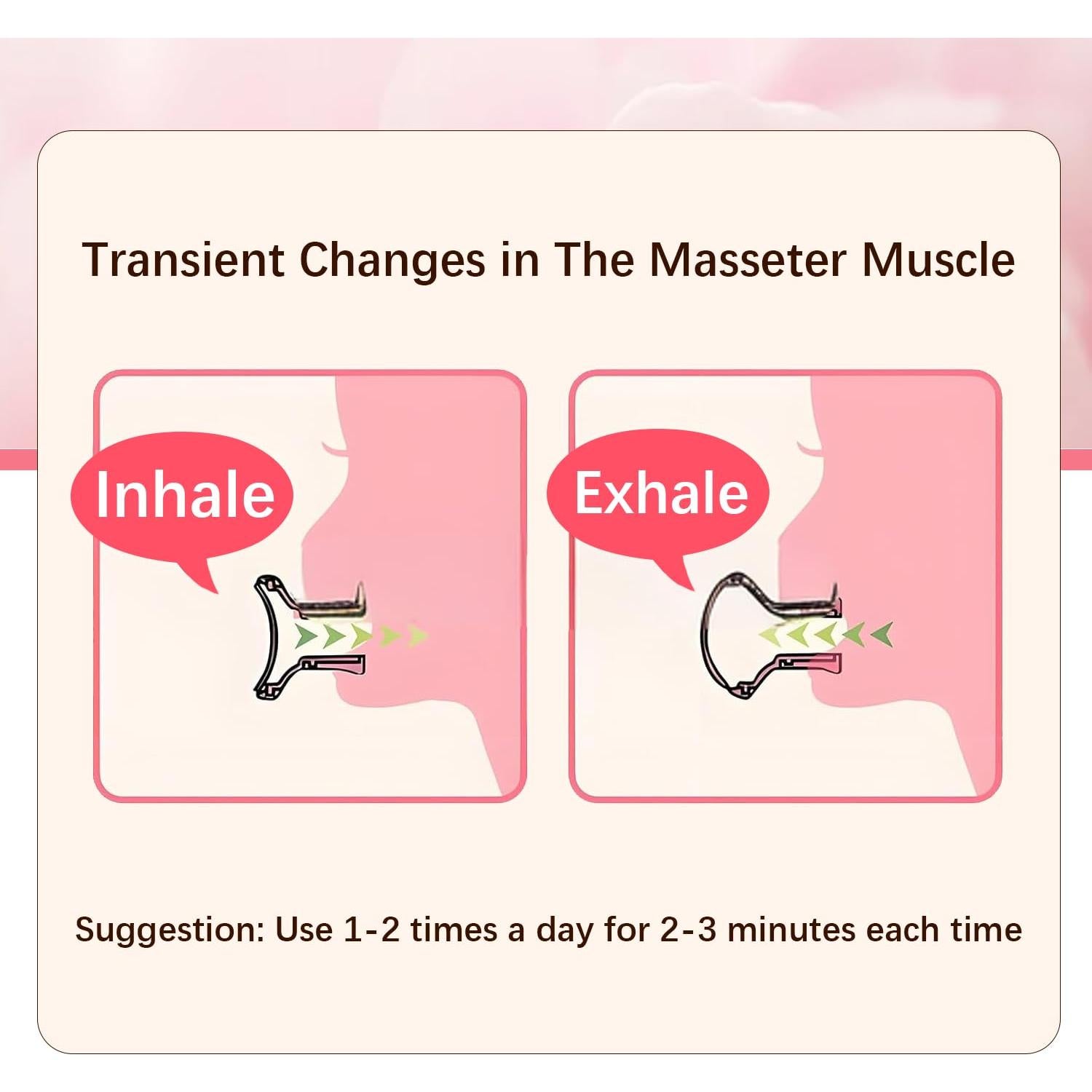 Transient Changes in The Masseter Muscle

Inhale

Exhale

Suggestion: Use 1-2 times a day for 2-3 minutes each time